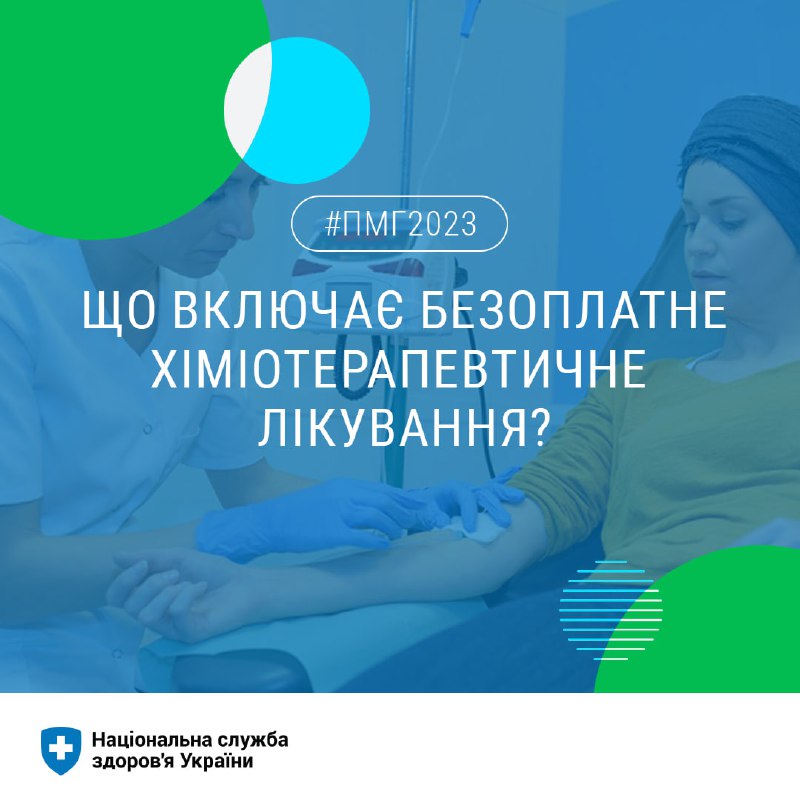 #ПМГ2023

ЩО ВКЛЮЧАЄ БЕЗОПЛАТНЕ ХІМІОТЕРАПЕВТИЧНЕ ЛІКУВАННЯ?

Національна служба здоров'я України